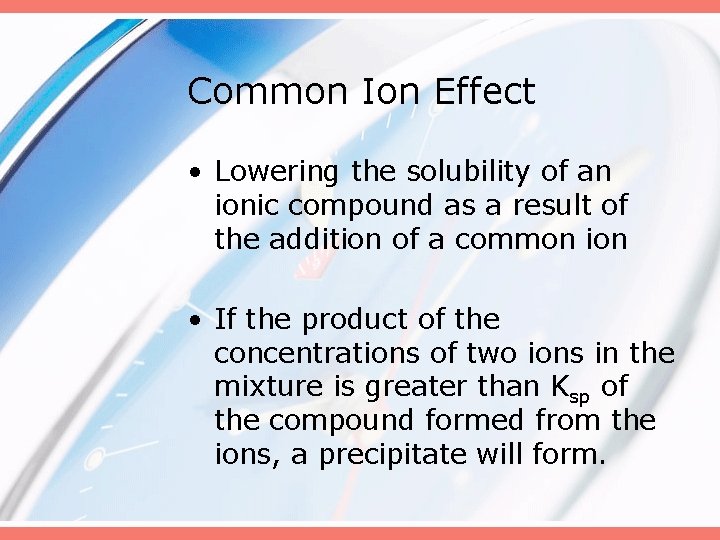 Common Ion Effect

• Lowering the solubility of an ionic compound as a result of the addition of a common ion

• If the product of the concentrations of two ions in the mixture is greater than $K_{sp}$ of the compound formed from the ions, a precipitate will form.